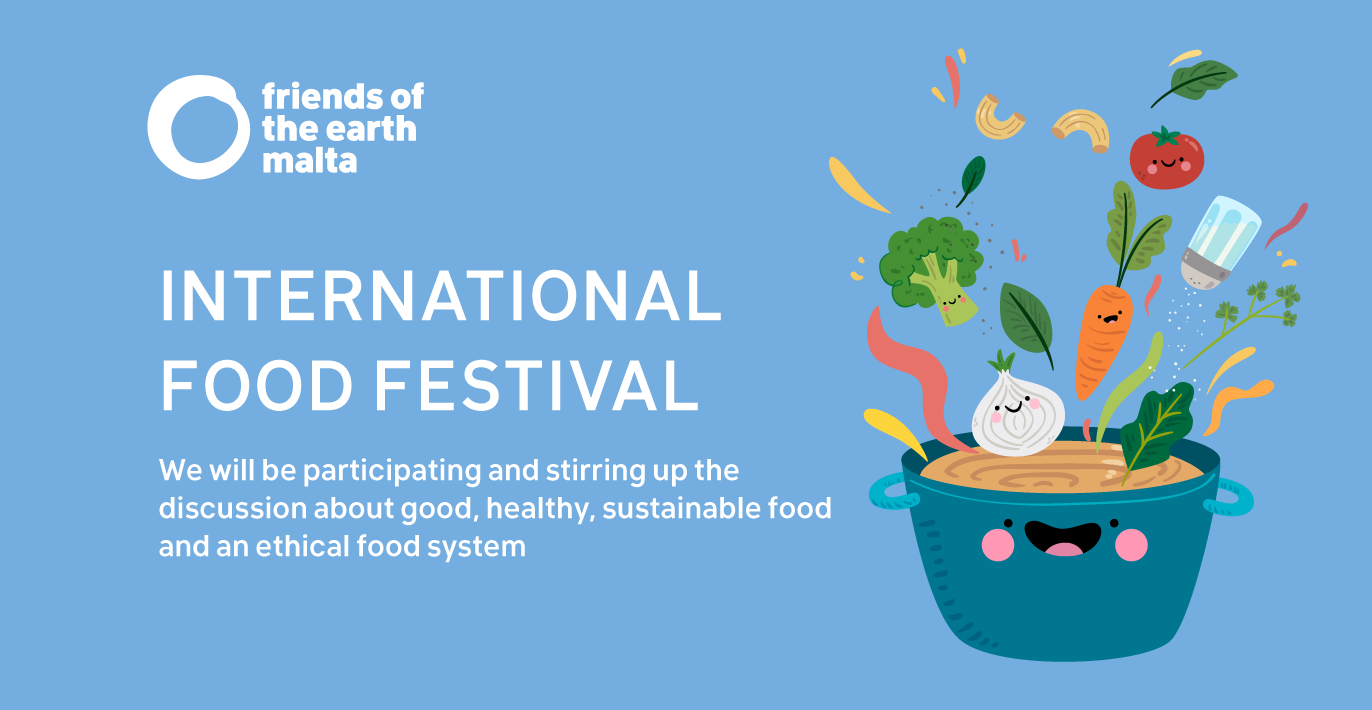 friends of the earth malta

INTERNATIONAL FOOD FESTIVAL

We will be participating and stirring up the discussion about good, healthy, sustainable food and an ethical food system